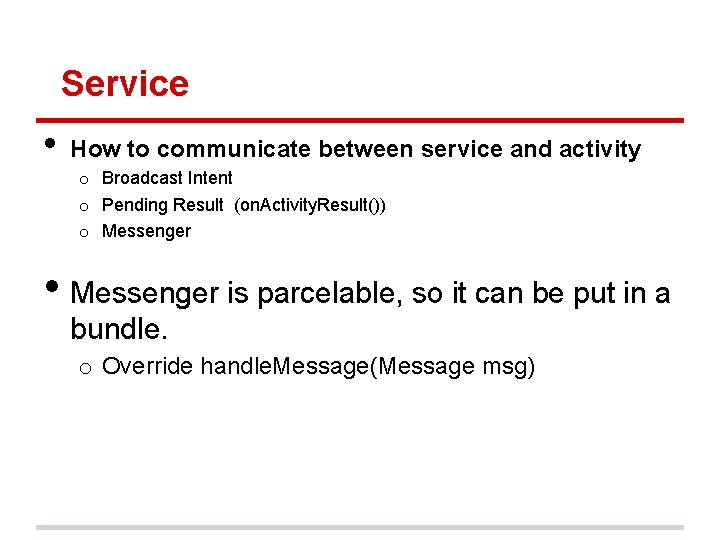 Service

• How to communicate between service and activity
  o Broadcast Intent
  o Pending Result (onActivityResult())
  o Messenger

• Messenger is parcelable, so it can be put in a bundle.
  o Override handleMessage(Message msg)